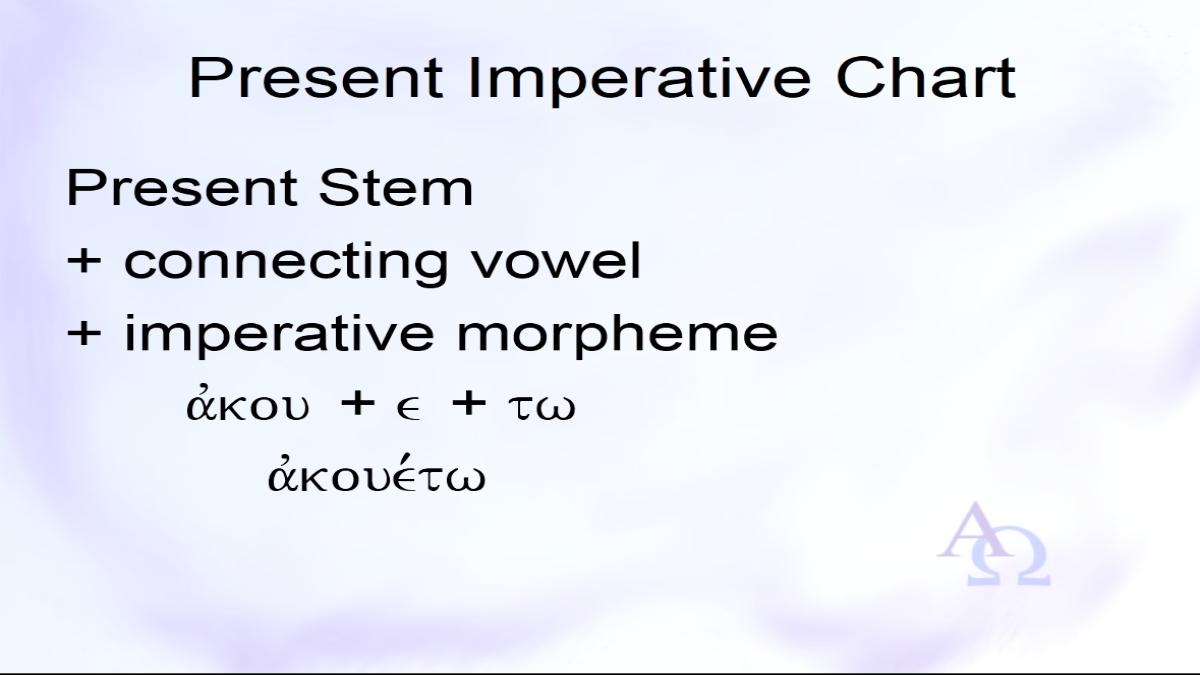 Present Imperative Chart

Present Stem
+ connecting vowel
+ imperative morpheme

ἀκου + ϵ + τω

ἀκουέτω

ΑΩ